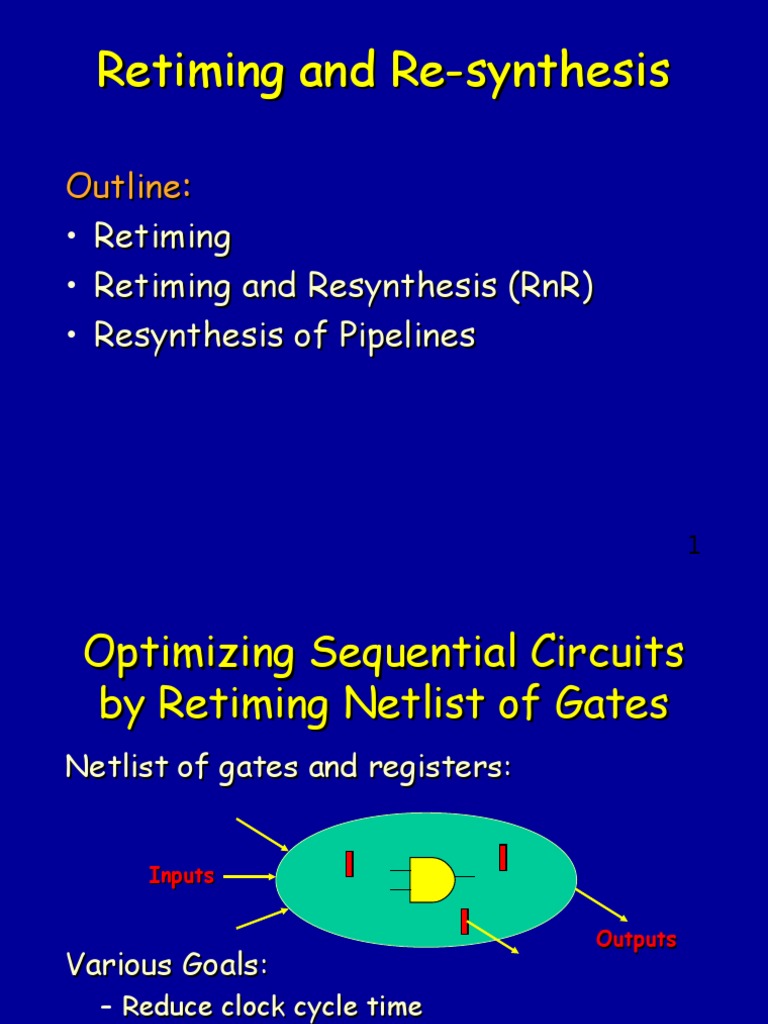 Retiming and Re-synthesis

Outline:
• Retiming
• Retiming and Resynthesis (RnR)
• Resynthesis of Pipelines

1

Optimizing Sequential Circuits by Retiming Netlist of Gates

Netlist of gates and registers:

Inputs

Outputs

Various Goals:
– Reduce clock cycle time